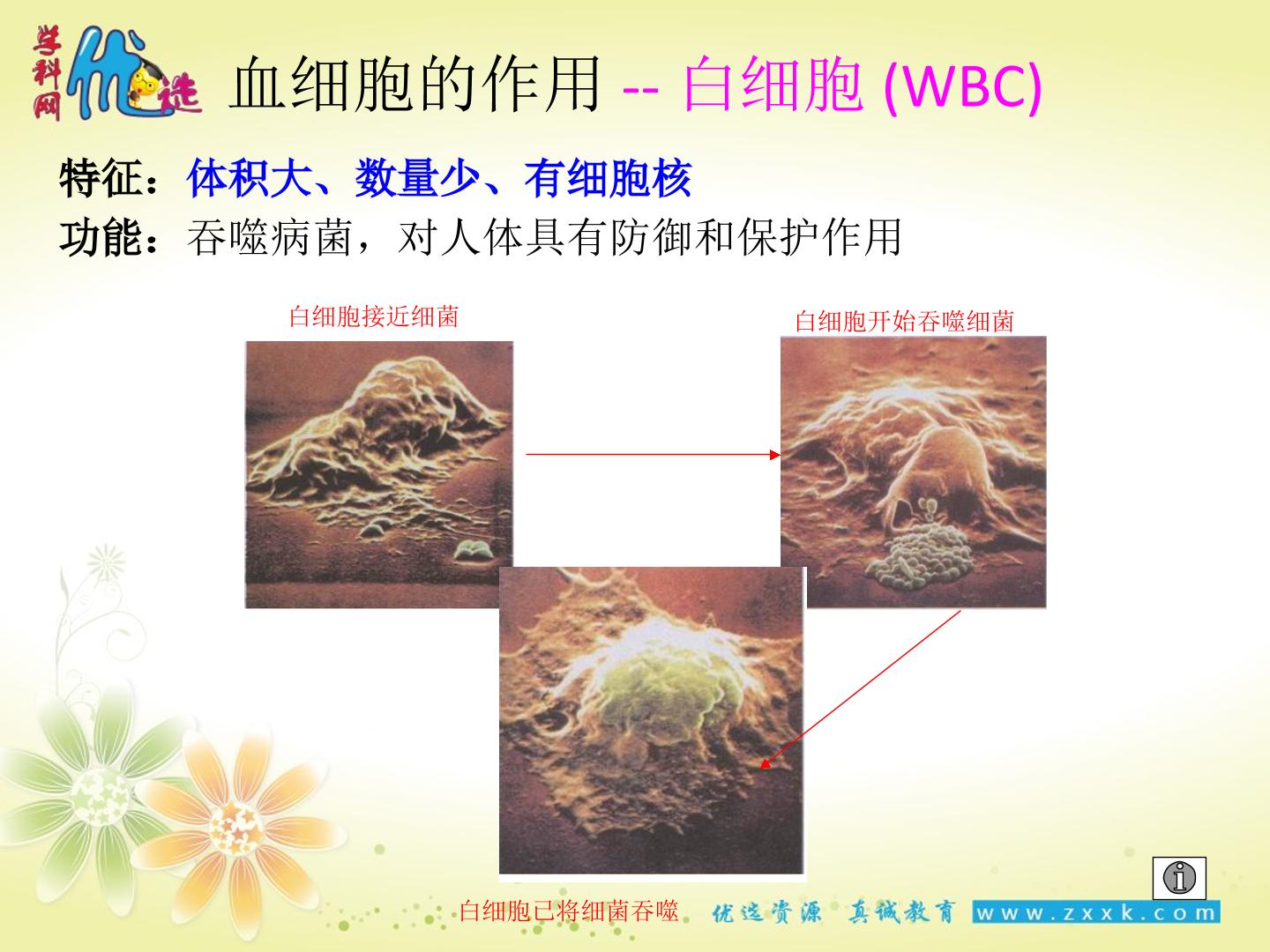 学科网 优选

血细胞的作用 -- 白细胞 (WBC)

特征：体积大、数量少、有细胞核
功能：吞噬病菌，对人体具有防御和保护作用

白细胞接近细菌

白细胞开始吞噬细菌

白细胞已将细菌吞噬

优选资源 真诚教育 www.zxxk.com